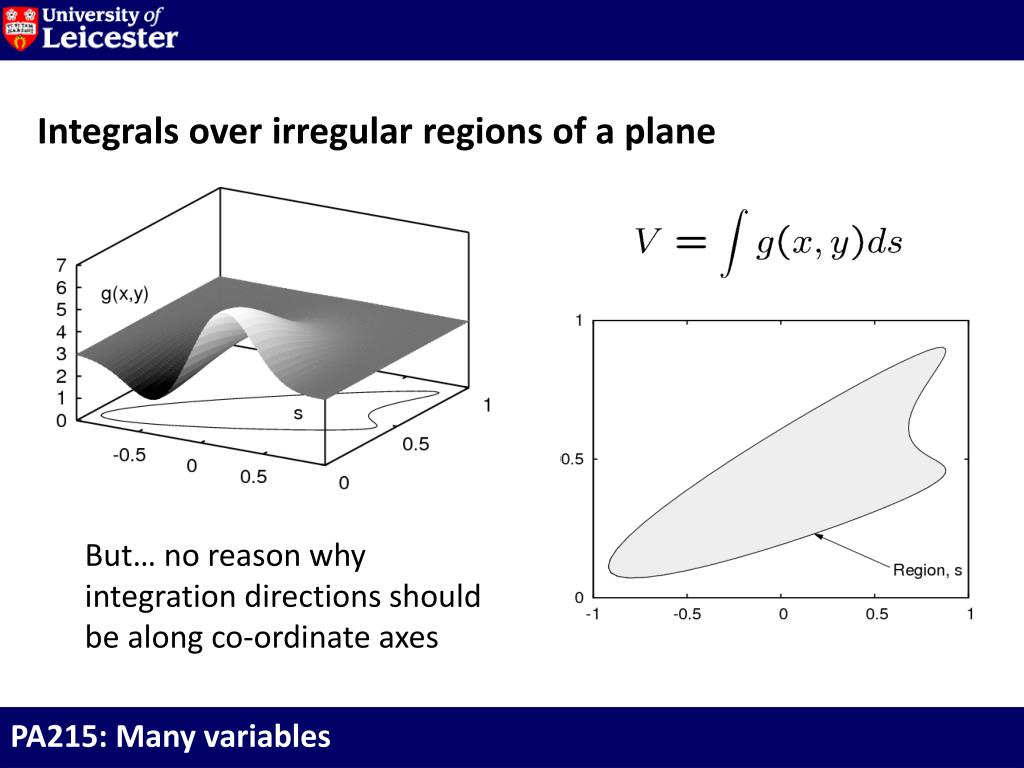 University of Leicester

Integrals over irregular regions of a plane

7
6
5
4
3
2
1
0
g(x,y)
s
-0.5
0
0.5
0
0.5
1

$V = \int g(x,y)ds$

1
0.5
0
-1
-0.5
0
0.5
1
Region, s

But… no reason why integration directions should be along co-ordinate axes

PA215: Many variables